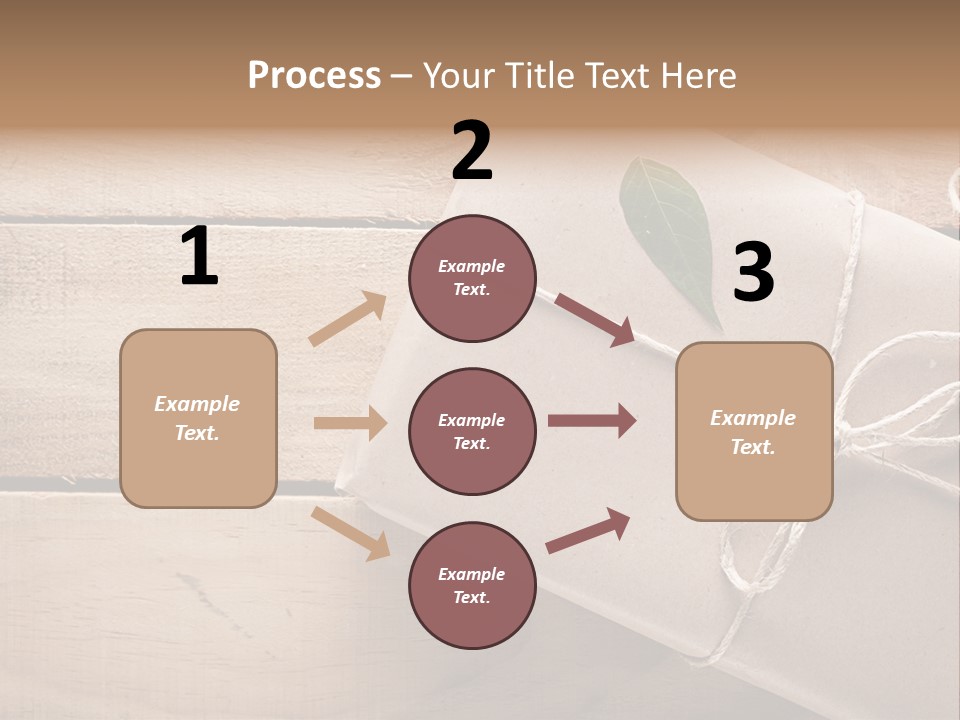 Process – Your Title Text Here

1

Example Text.

2

Example Text.

Example Text.

Example Text.

3

Example Text.